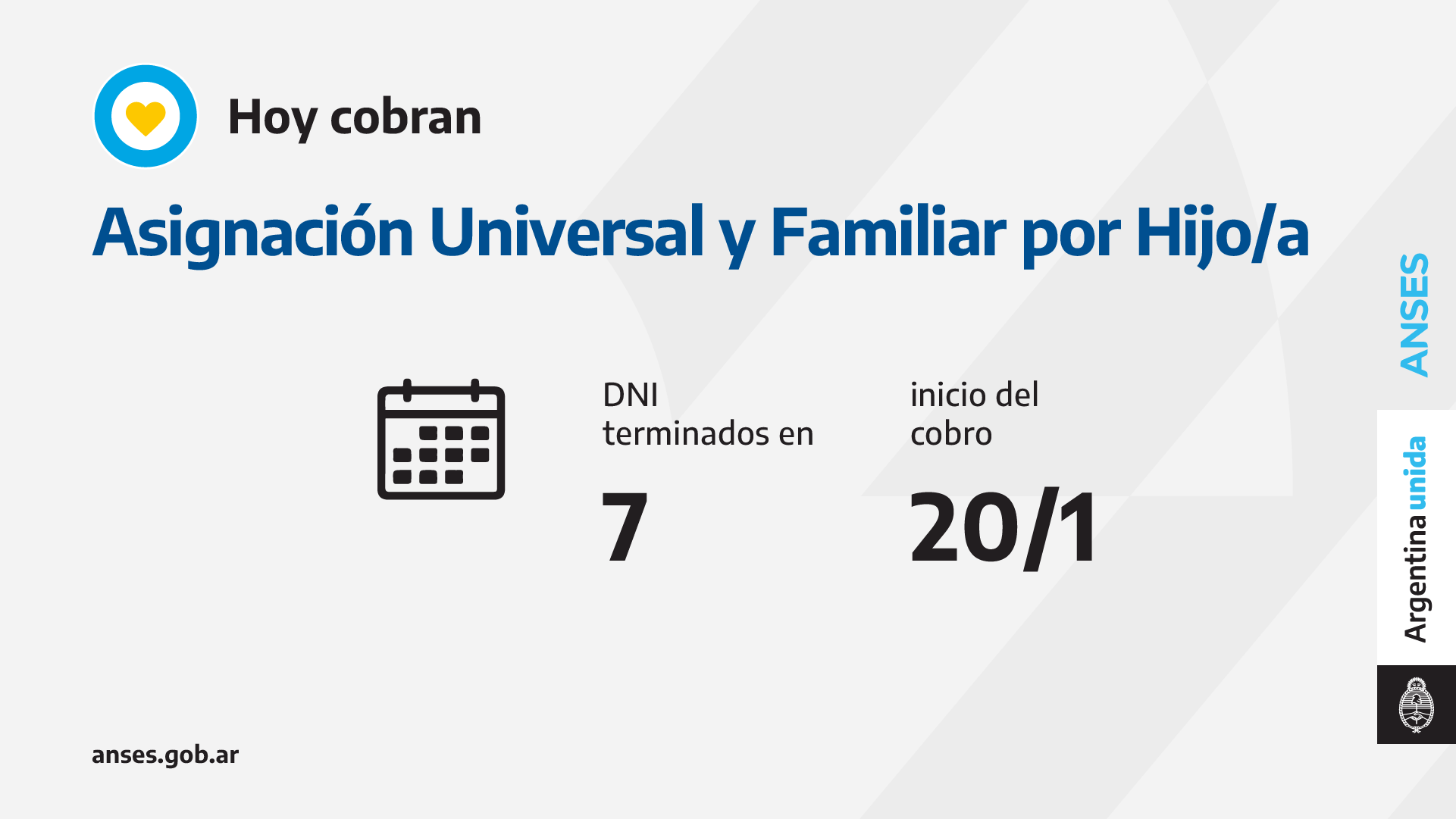 Hoy cobran

Asignación Universal y Familiar por Hijo/a

DNI terminados en

7

inicio del cobro

20/1

ANSES

Argentina unida

anses.gob.ar